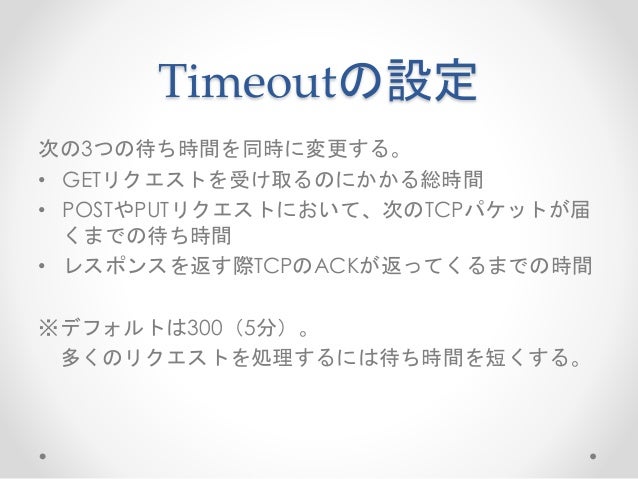 Timeoutの設定

次の3つの待ち時間を同時に変更する。

• GETリクエストを受け取るのにかかる総時間
• POSTやPUTリクエストにおいて、次のTCPパケットが届くまでの待ち時間
• レスポンスを返す際TCPのACKが返ってくるまでの時間

※デフォルトは300（5分）。
多くのリクエストを処理するには待ち時間を短くする。